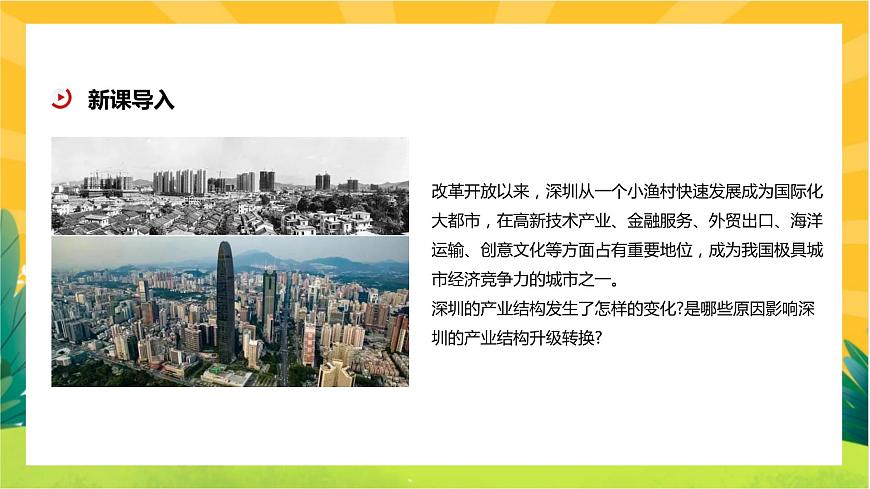 新课导入

改革开放以来，深圳从一个小渔村快速发展成为国际化大都市，在高新技术产业、金融服务、外贸出口、海洋运输、创意文化等方面占有重要地位，成为我国极具城市经济竞争力的城市之一。
深圳的产业结构发生了怎样的变化?是哪些原因影响深圳的产业结构升级转换?